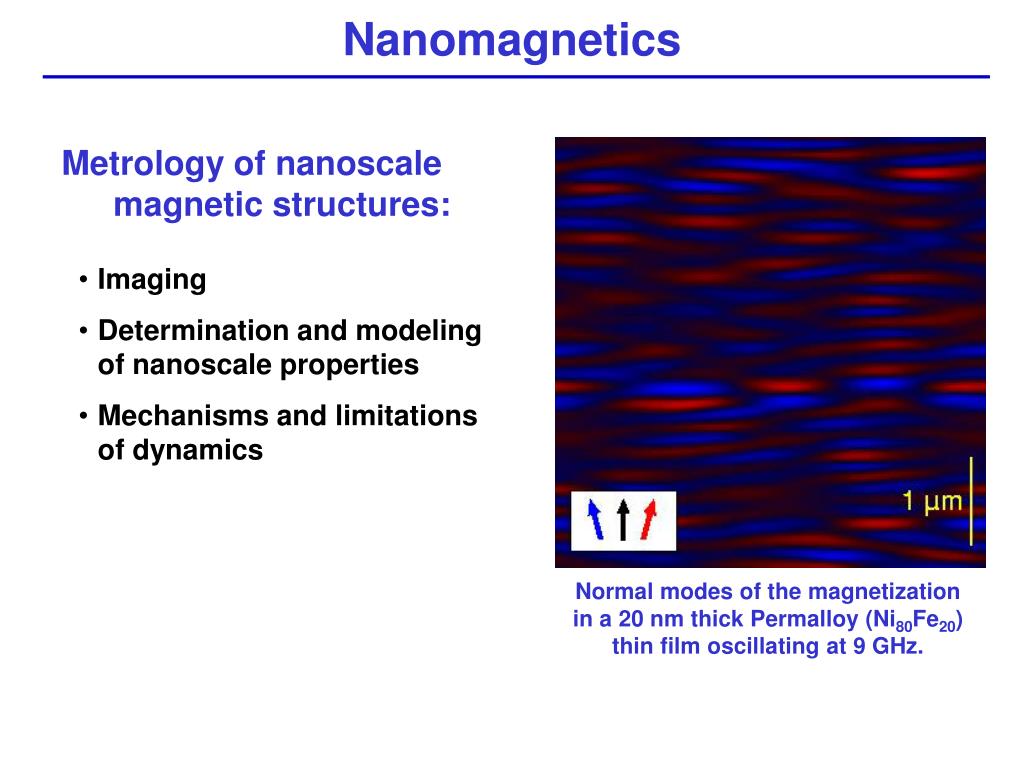 Nanomagnetics

Metrology of nanoscale magnetic structures:

• Imaging
• Determination and modeling of nanoscale properties
• Mechanisms and limitations of dynamics

1 μm

Normal modes of the magnetization in a 20 nm thick Permalloy ($Ni_{80}Fe_{20}$) thin film oscillating at 9 GHz.